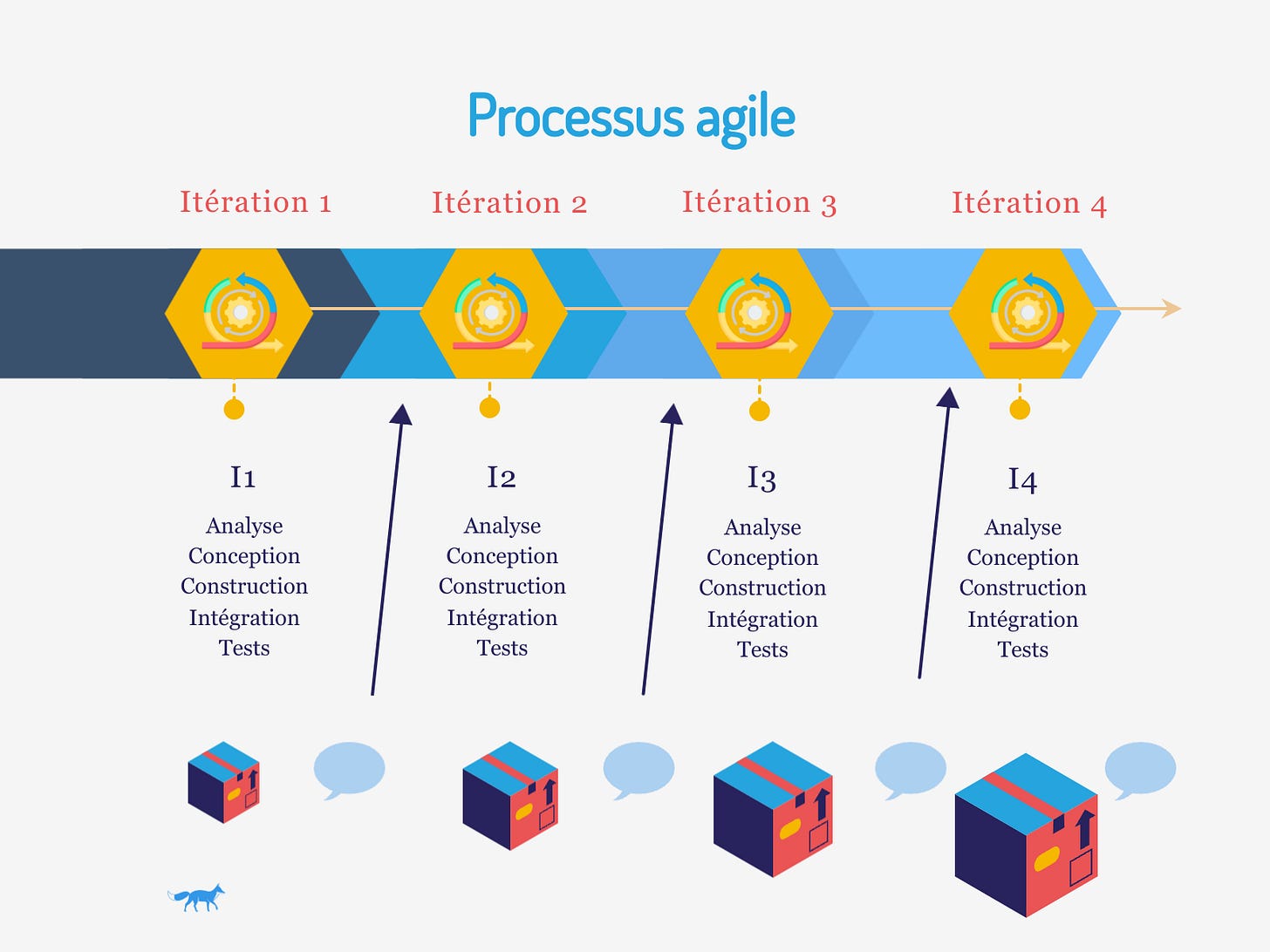 Processus agile

Itération 1

Itération 2

Itération 3

Itération 4

I1

Analyse
Conception
Construction
Intégration
Tests

I2

Analyse
Conception
Construction
Intégration
Tests

I3

Analyse
Conception
Construction
Intégration
Tests

I4

Analyse
Conception
Construction
Intégration
Tests